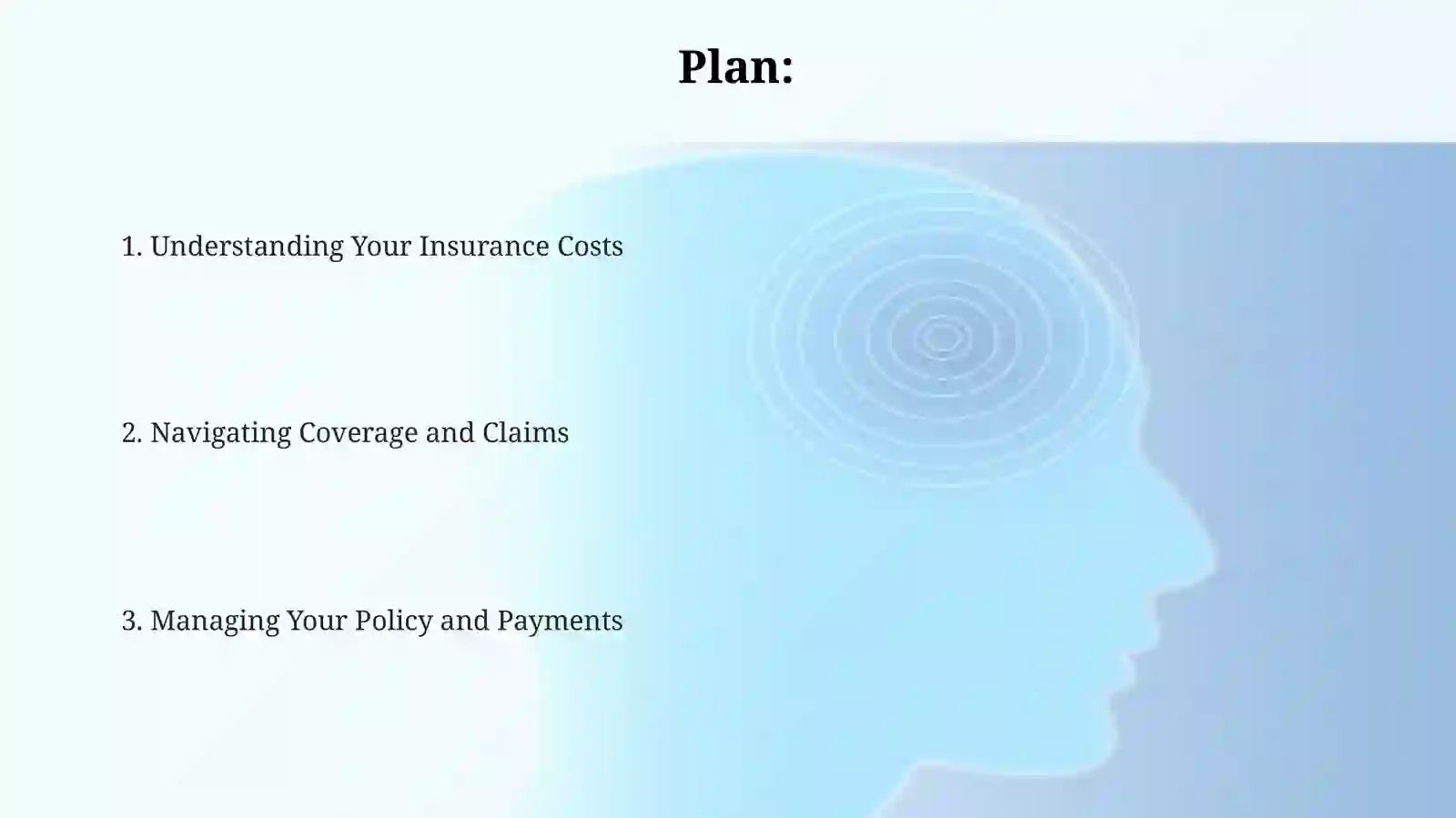 Plan:

1. Understanding Your Insurance Costs

2. Navigating Coverage and Claims

3. Managing Your Policy and Payments